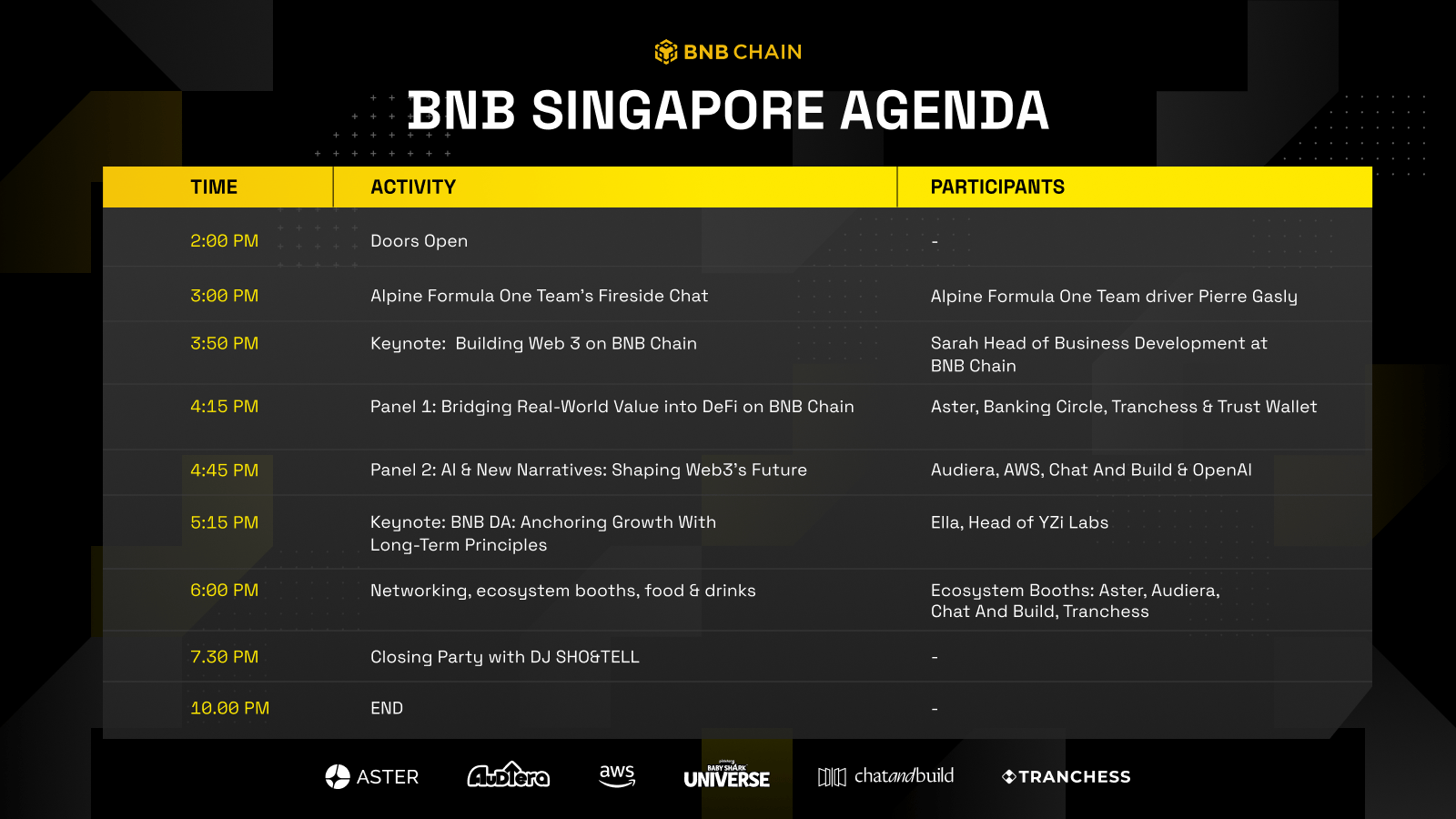 BNB CHAIN

BNB SINGAPORE AGENDA

| TIME | ACTIVITY | PARTICIPANTS |
|---|---|---|
| 2:00 PM | Doors Open | - |
| 3:00 PM | Alpine Formula One Team's Fireside Chat | Alpine Formula One Team driver Pierre Gasly |
| 3:50 PM | Keynote: Building Web 3 on BNB Chain | Sarah Head of Business Development at BNB Chain |
| 4:15 PM | Panel 1: Bridging Real-World Value into DeFi on BNB Chain | Aster, Banking Circle, Tranchess & Trust Wallet |
| 4:45 PM | Panel 2: AI & New Narratives: Shaping Web3's Future | Audiera, AWS, Chat And Build & OpenAI |
| 5:15 PM | Keynote: BNB DA: Anchoring Growth With Long-Term Principles | Ella, Head of YZi Labs |
| 6:00 PM | Networking, ecosystem booths, food & drinks | Ecosystem Booths: Aster, Audiera, Chat And Build, Tranchess |
| 7.30 PM | Closing Party with DJ SHO&TELL | - |
| 10.00 PM | END | - |

ASTER Audiera aws BABY SHARK UNIVERSE chatandbuild TRANCHESS